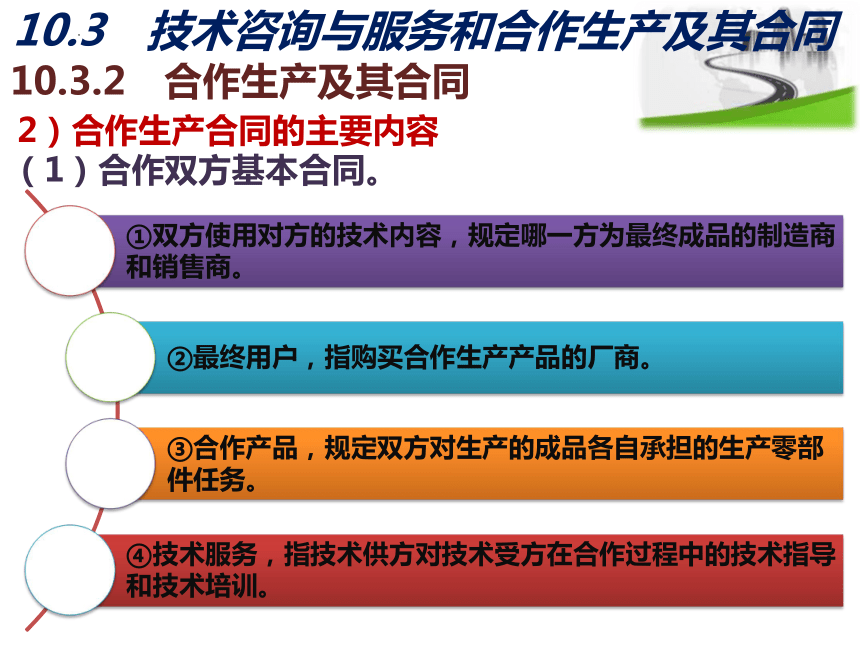 10.3 技术咨询与服务和合作生产及其合同

10.3.2 合作生产及其合同

2）合作生产合同的主要内容

（1）合作双方基本合同。

①双方使用对方的技术内容，规定哪一方为最终成品的制造商和销售商。

②最终用户，指购买合作生产产品的厂商。

③合作产品，规定双方对生产的成品各自承担的生产零部件任务。

④技术服务，指技术供方对技术受方在合作过程中的技术指导和技术培训。